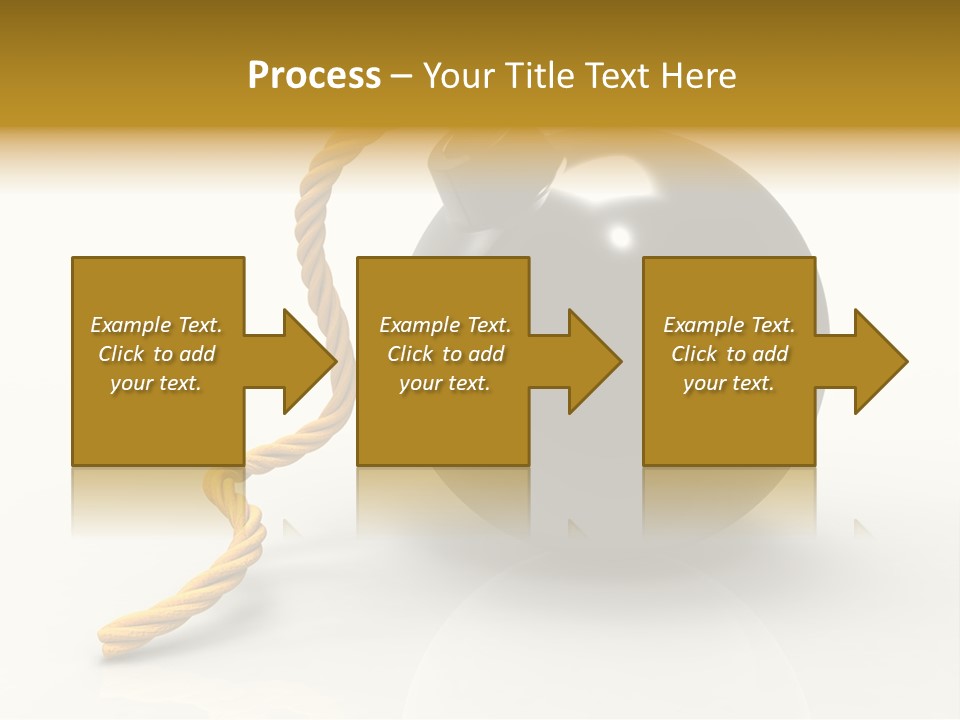 Process – Your Title Text Here

Example Text. Click to add your text.

Example Text. Click to add your text.

Example Text. Click to add your text.